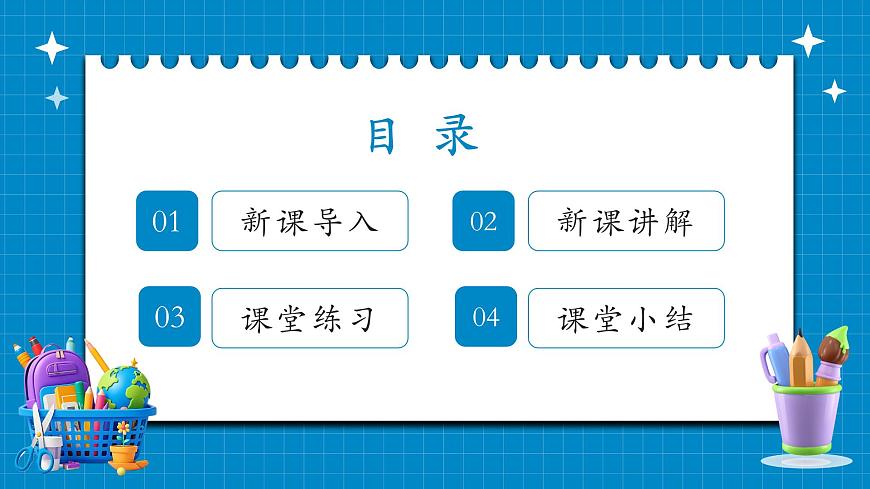 目 录

01 新课导入

02 新课讲解

03 课堂练习

04 课堂小结